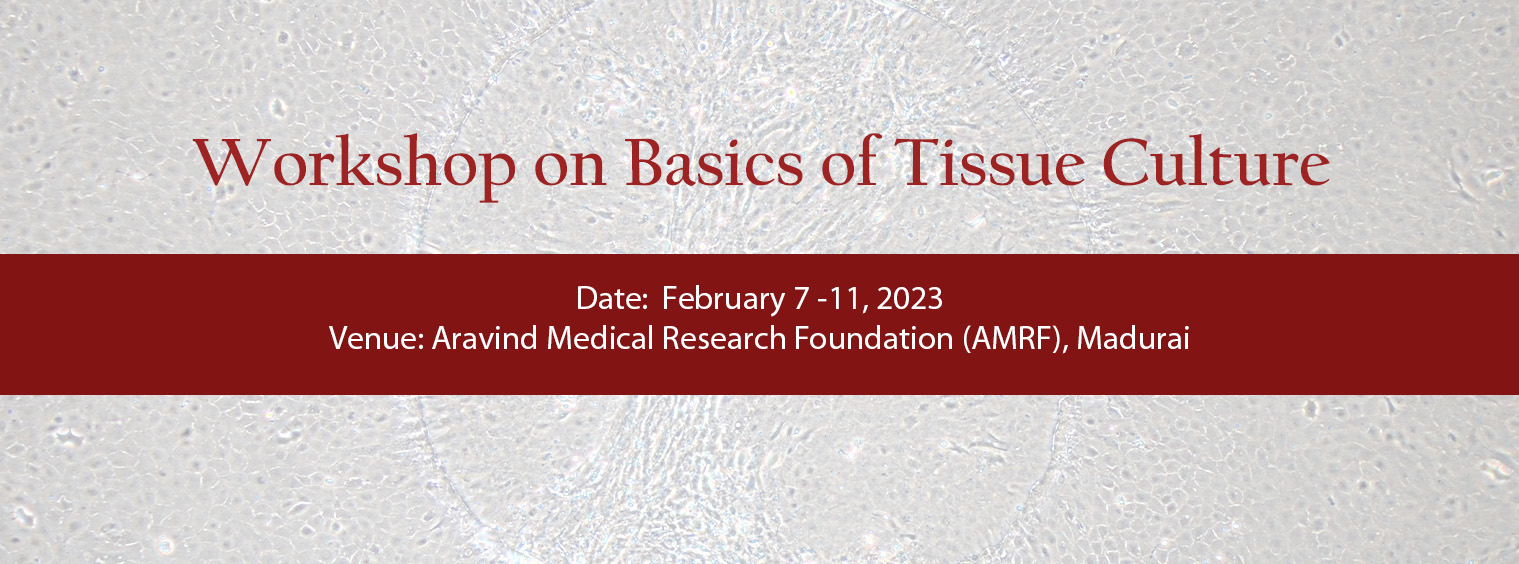 Workshop on Basics of Tissue Culture

Date: February 7 -11, 2023
Venue: Aravind Medical Research Foundation (AMRF), Madurai